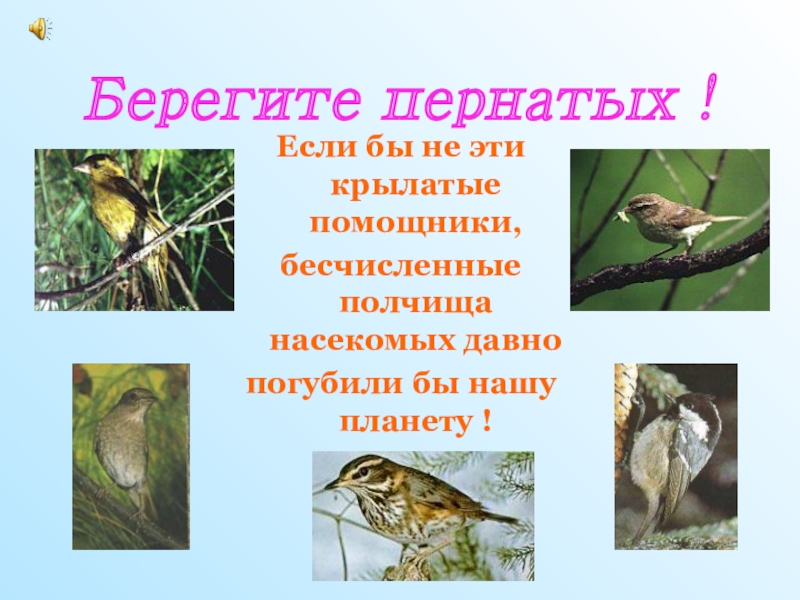 Берегите пернатых !

Если бы не эти крылатые помощники,
бесчисленные полчища насекомых давно
погубили бы нашу планету !